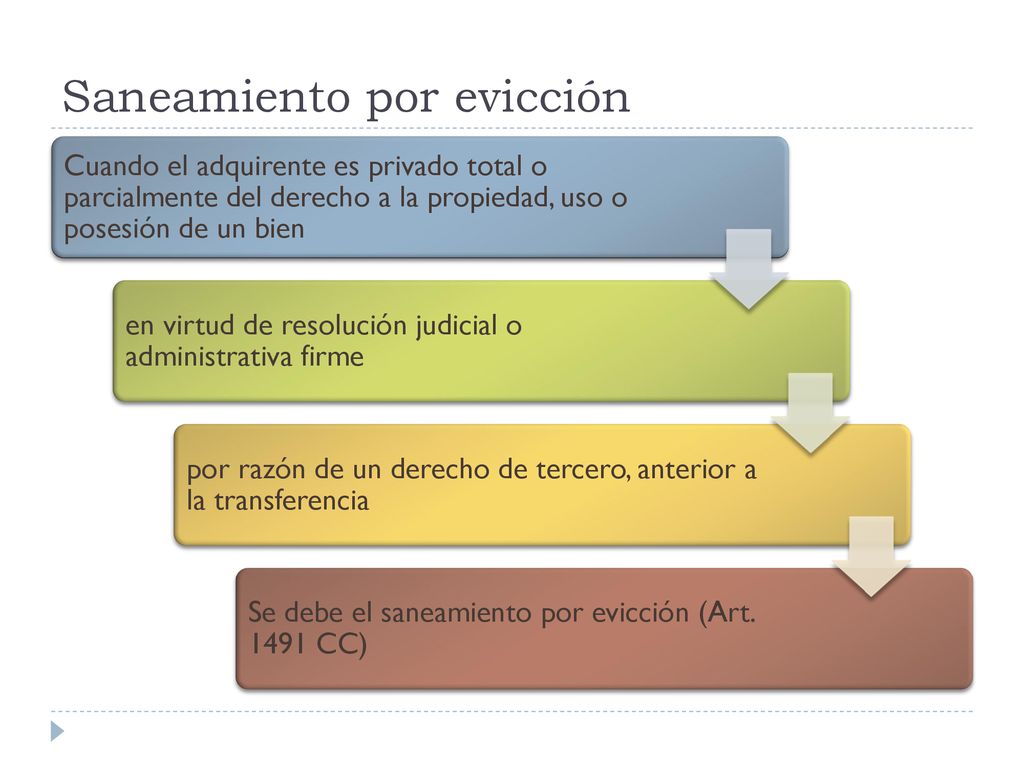 Saneamiento por evicción

Cuando el adquirente es privado total o parcialmente del derecho a la propiedad, uso o posesión de un bien

en virtud de resolución judicial o administrativa firme

por razón de un derecho de tercero, anterior a la transferencia

Se debe el saneamiento por evicción (Art. 1491 CC)